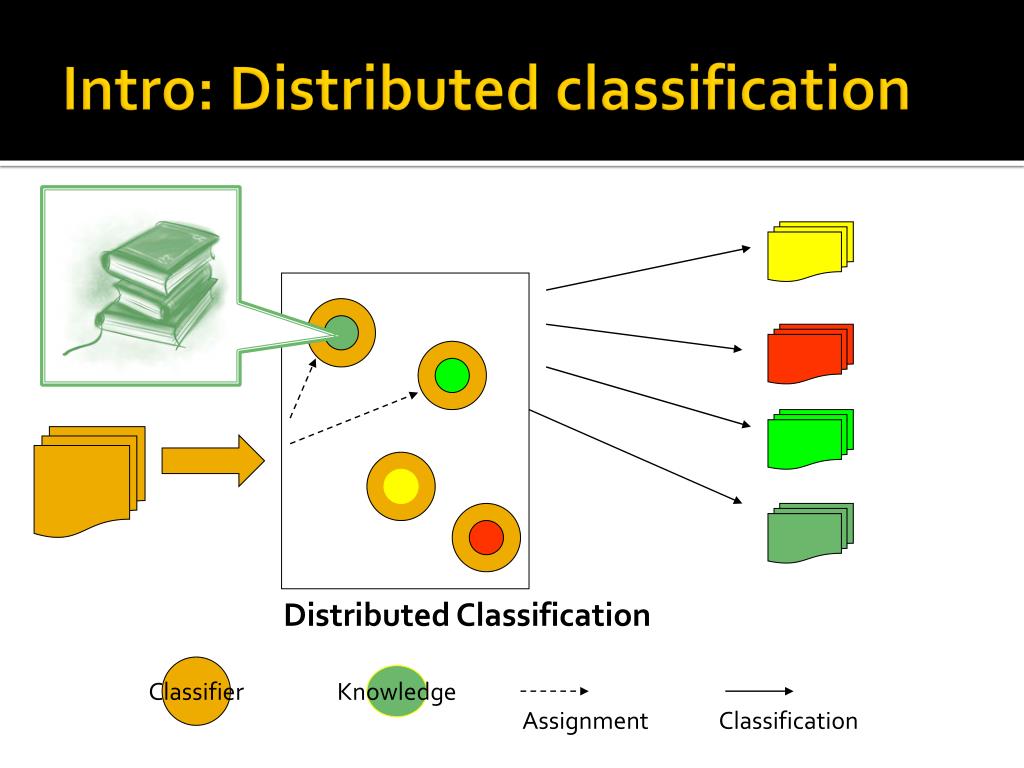 Intro: Distributed classification

Distributed Classification

Classifier

Knowledge

Assignment

Classification